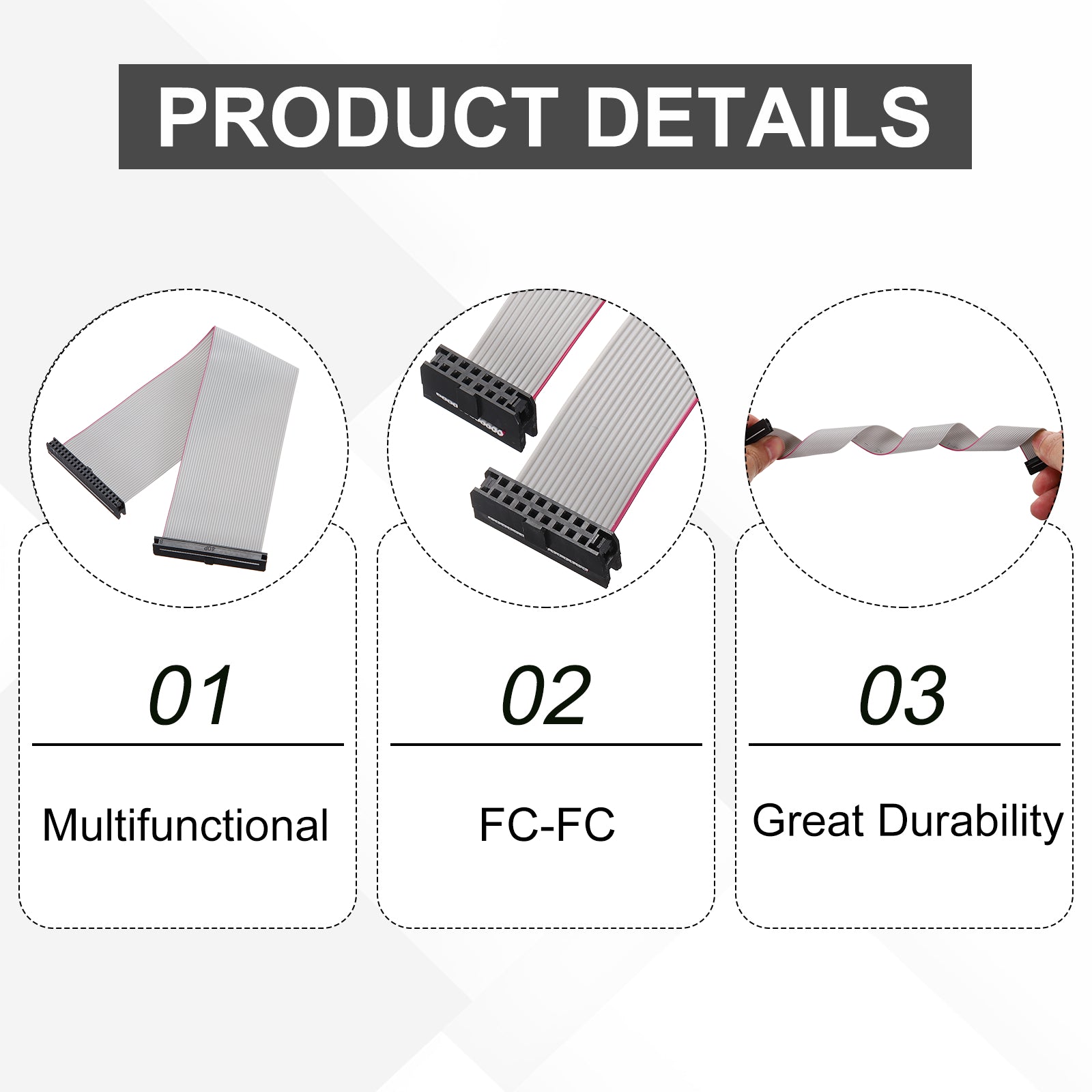 PRODUCT DETAILS

40P

01

Multifunctional

02

FC-FC

03

Great Durability